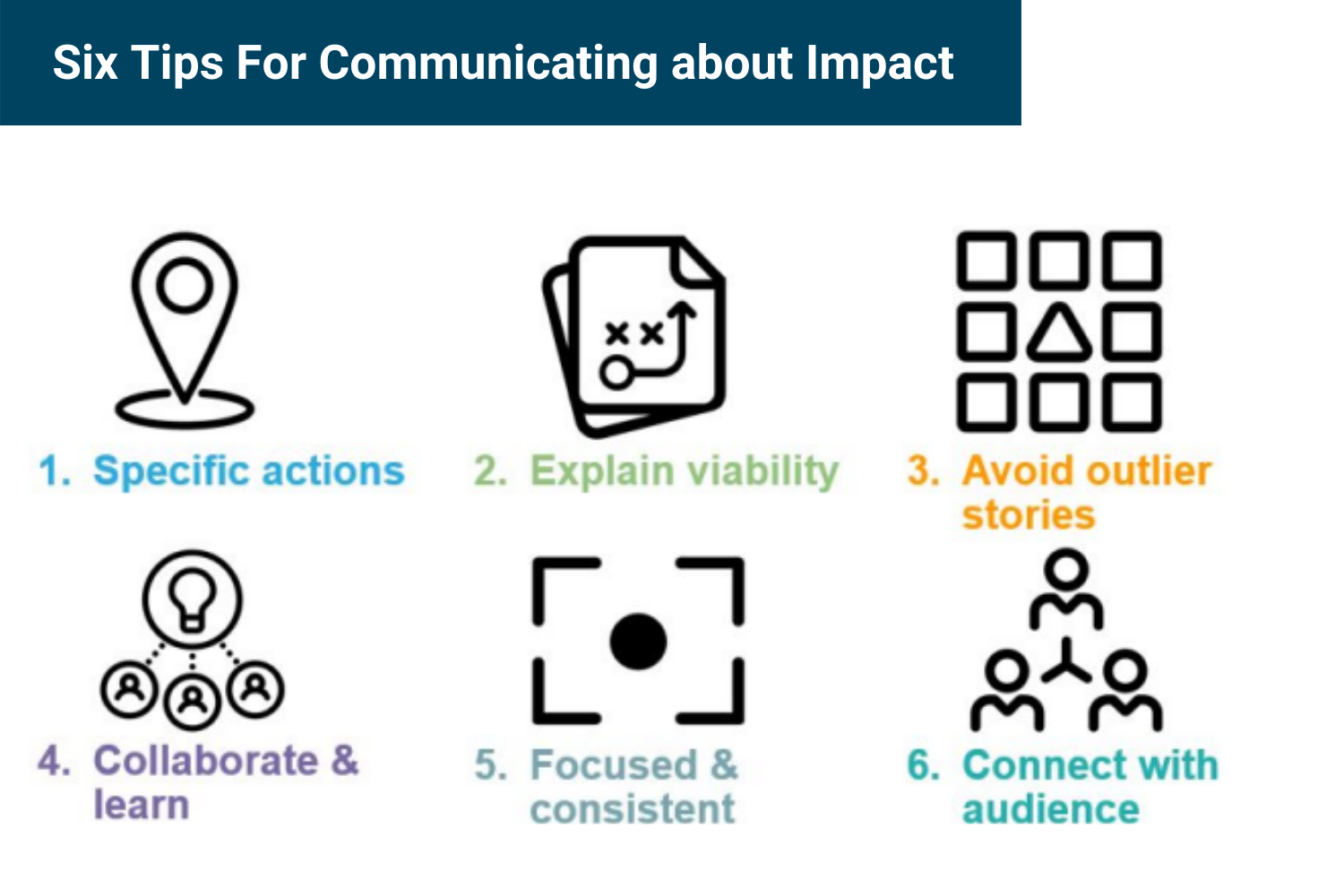 Six Tips For Communicating about Impact

1. Specific actions

2. Explain viability

3. Avoid outlier stories

4. Collaborate & learn

5. Focused & consistent

6. Connect with audience